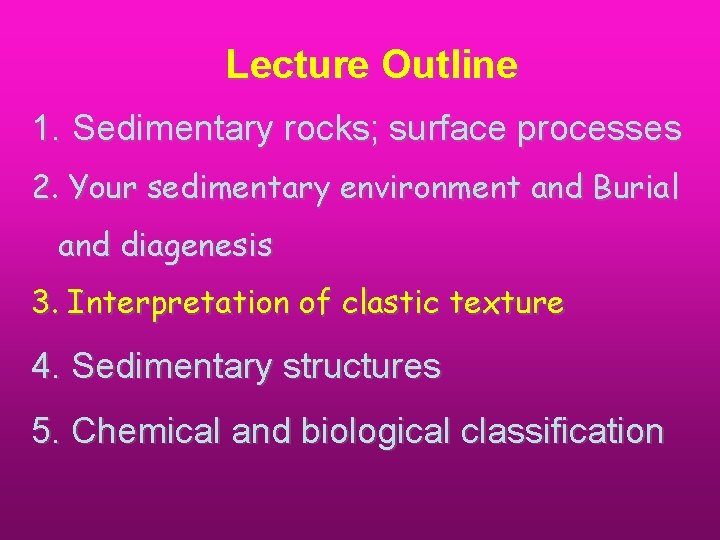 Lecture Outline

1. Sedimentary rocks; surface processes

2. Your sedimentary environment and Burial and diagenesis

3. Interpretation of clastic texture

4. Sedimentary structures

5. Chemical and biological classification